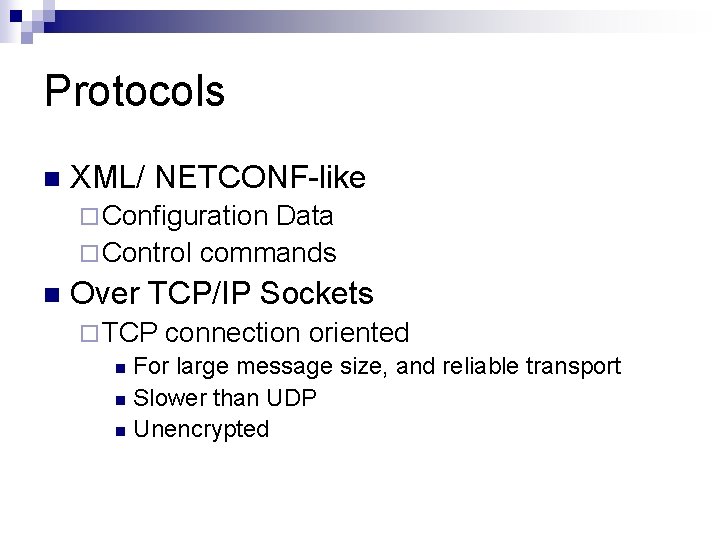 Protocols

XML/ NETCONF-like
Configuration Data
Control commands
Over TCP/IP Sockets
TCP connection oriented
For large message size, and reliable transport
Slower than UDP
Unencrypted